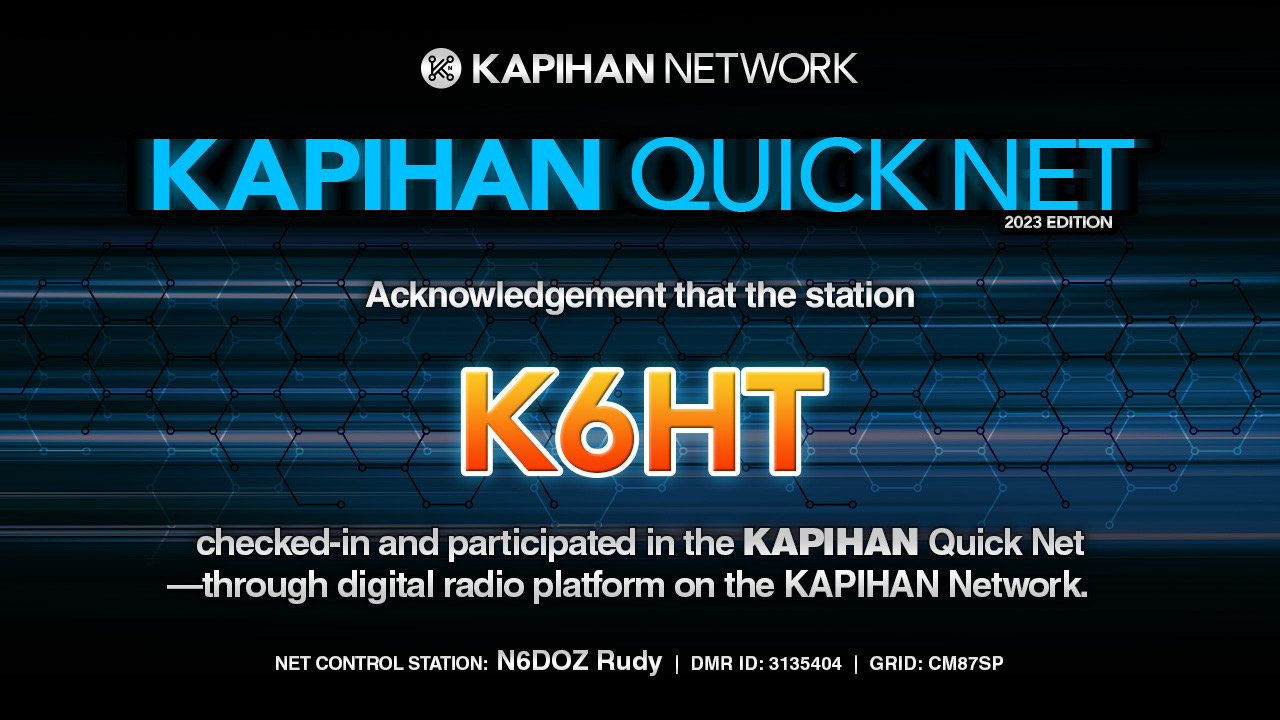 KAPIHAN NETWORK

KAPIHAN QUICK NET
2023 EDITION

Acknowledgement that the station

K6HT

checked-in and participated in the KAPIHAN Quick Net —through digital radio platform on the KAPIHAN Network.

NET CONTROL STATION: N6DOZ Rudy | DMR ID: 3135404 | GRID: CM87SP